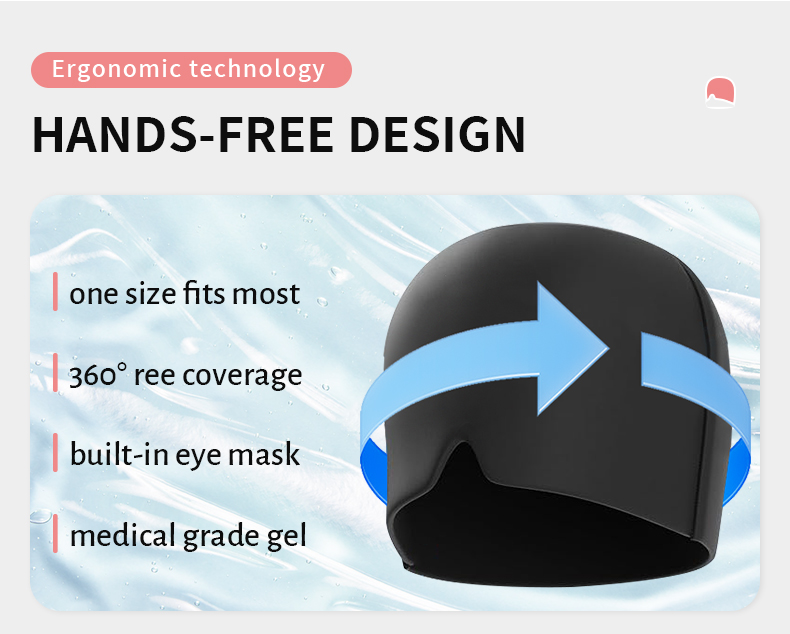 Ergonomic technology

HANDS-FREE DESIGN

one size fits most

360° ree coverage

built-in eye mask

medical grade gel